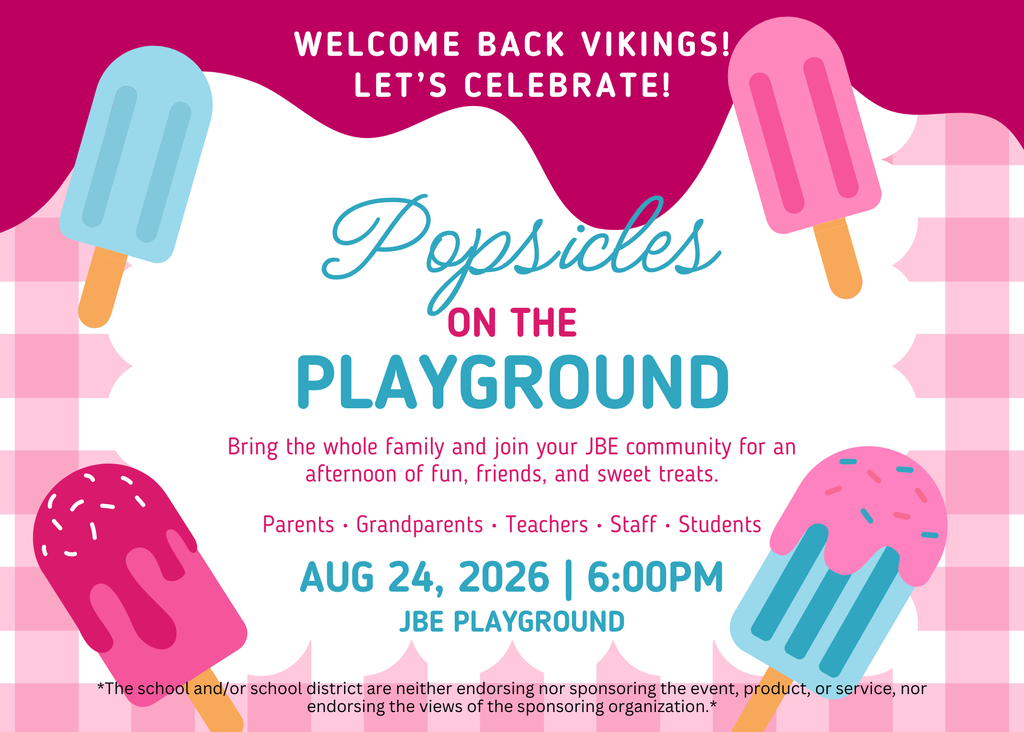 WELCOME BACK VIKINGS!
LET'S CELEBRATE!

Popsicles
ON THE
PLAYGROUND

Bring the whole family and join your JBE community for an afternoon of fun, friends, and sweet treats.

Parents • Grandparents • Teachers • Staff • Students

AUG 24, 2026 | 6:00PM
JBE PLAYGROUND

*The school and/or school district are neither endorsing nor sponsoring the event, product, or service, nor endorsing the views of the sponsoring organization.*